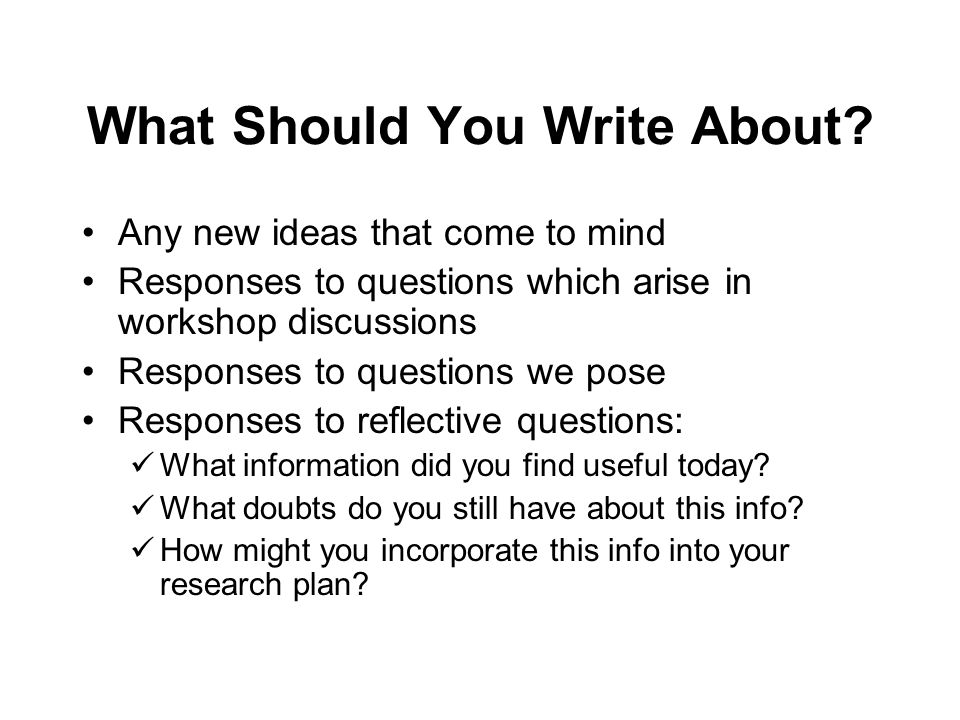 What Should You Write About?

• Any new ideas that come to mind
• Responses to questions which arise in workshop discussions
• Responses to questions we pose
• Responses to reflective questions:
✓ What information did you find useful today?
✓ What doubts do you still have about this info?
✓ How might you incorporate this info into your research plan?